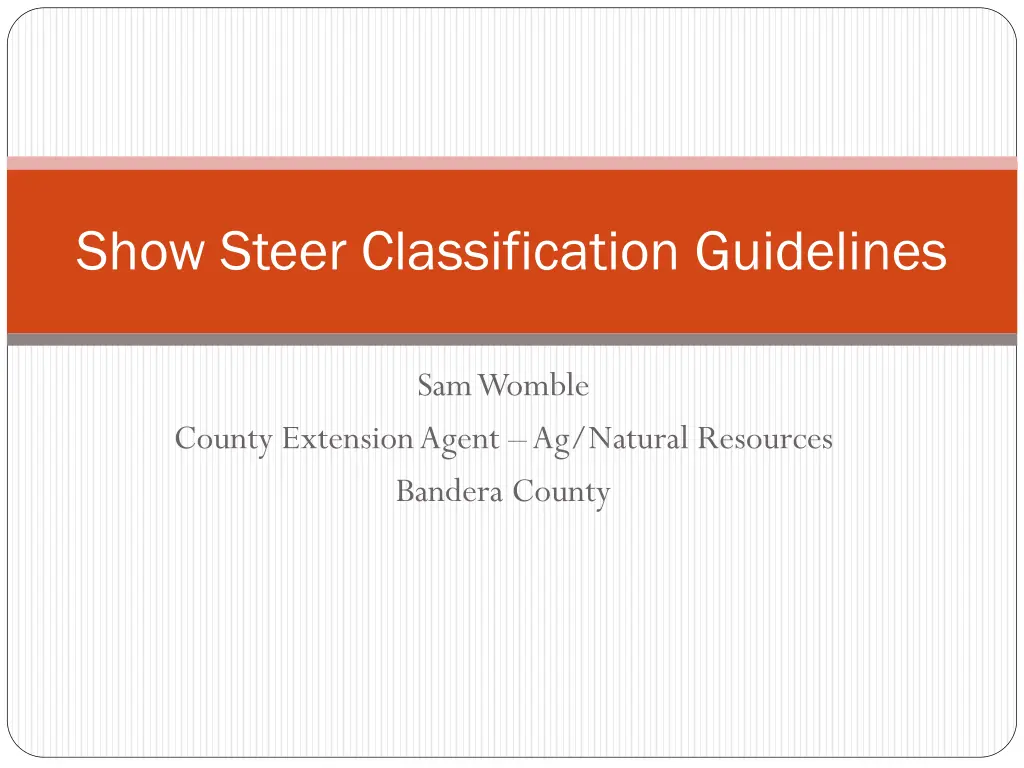 Show Steer Classification Guidelines

Sam Womble
County Extension Agent – Ag/Natural Resources
Bandera County